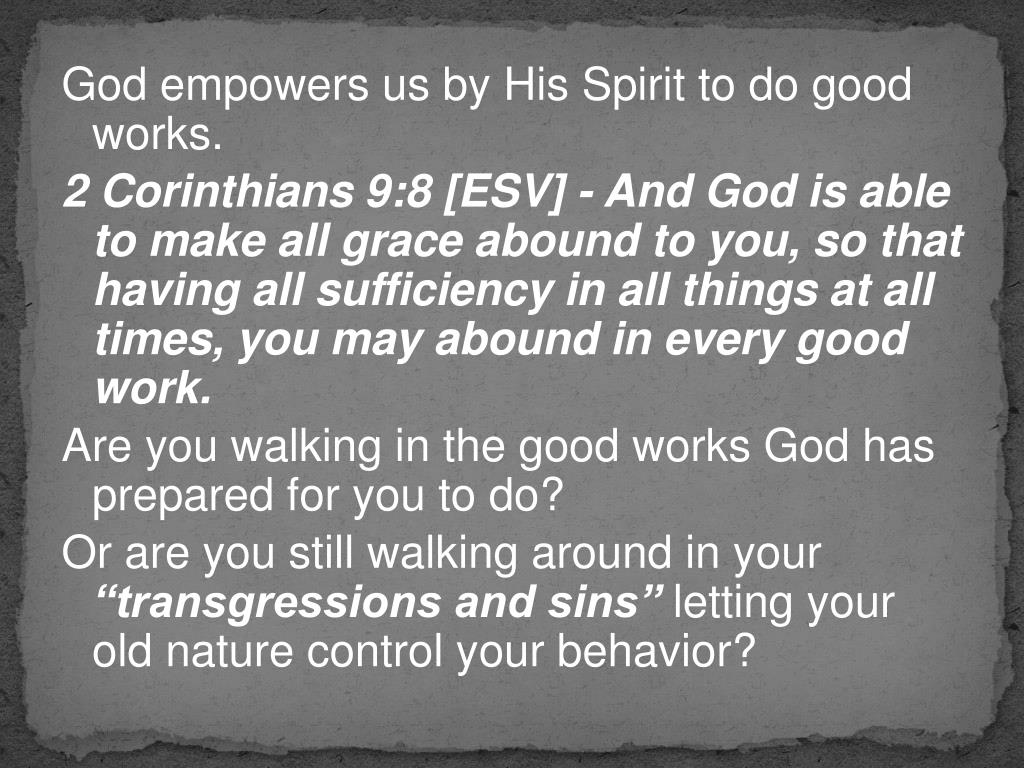 God empowers us by His Spirit to do good works.

2 Corinthians 9:8 [ESV] - And God is able to make all grace abound to you, so that having all sufficiency in all things at all times, you may abound in every good work.

Are you walking in the good works God has prepared for you to do?

Or are you still walking around in your “transgressions and sins” letting your old nature control your behavior?